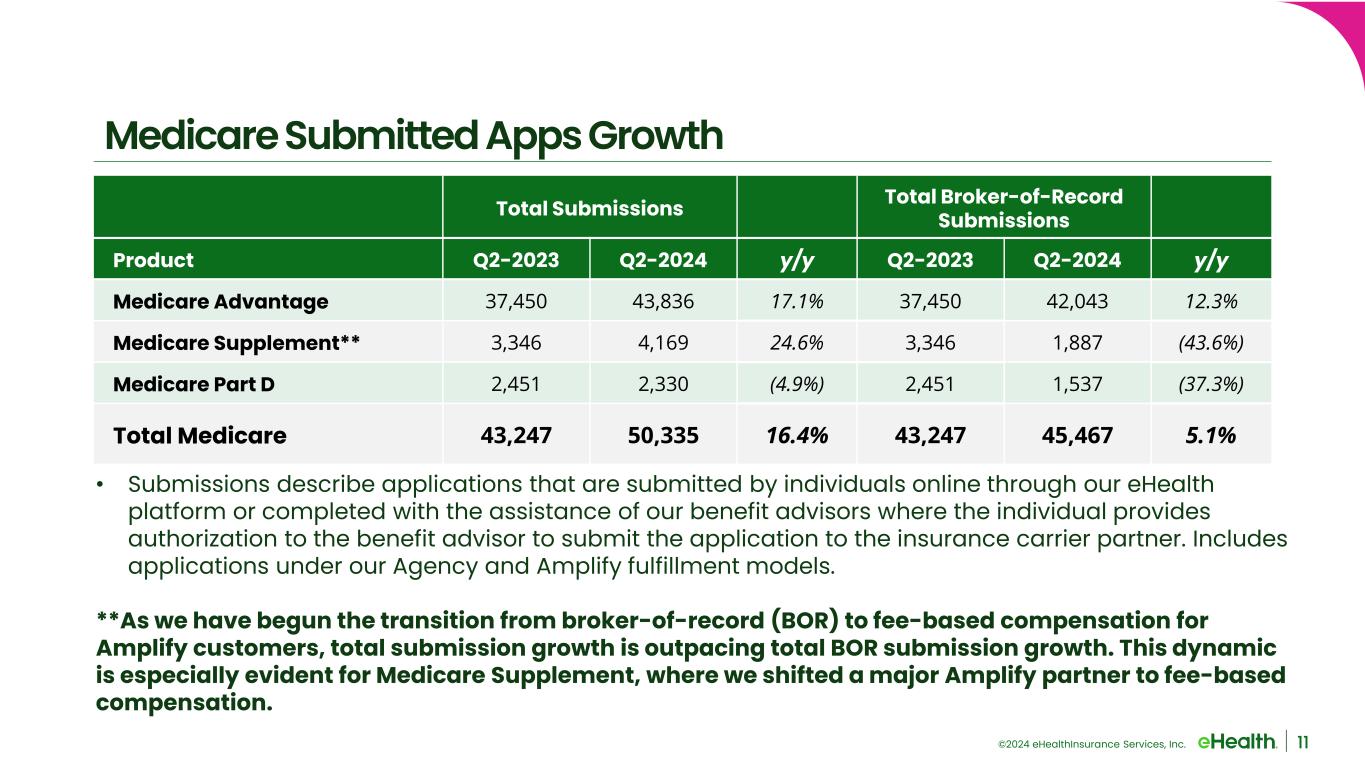 Medicare Submitted Apps Growth

| | Total Submissions | | | Total Broker-of-Record Submissions | | |
|---|---|---|---|---|---|---|
| Product | Q2-2023 | Q2-2024 | y/y | Q2-2023 | Q2-2024 | y/y |
| Medicare Advantage | 37,450 | 43,836 | 17.1% | 37,450 | 42,043 | 12.3% |
| Medicare Supplement** | 3,346 | 4,169 | 24.6% | 3,346 | 1,887 | (43.6%) |
| Medicare Part D | 2,451 | 2,330 | (4.9%) | 2,451 | 1,537 | (37.3%) |
| Total Medicare | 43,247 | 50,335 | 16.4% | 43,247 | 45,467 | 5.1% |

• Submissions describe applications that are submitted by individuals online through our eHealth platform or completed with the assistance of our benefit advisors where the individual provides authorization to the benefit advisor to submit the application to the insurance carrier partner. Includes applications under our Agency and Amplify fulfillment models.

**As we have begun the transition from broker-of-record (BOR) to fee-based compensation for Amplify customers, total submission growth is outpacing total BOR submission growth. This dynamic is especially evident for Medicare Supplement, where we shifted a major Amplify partner to fee-based compensation.

©2024 eHealthInsurance Services, Inc. eHealth 11